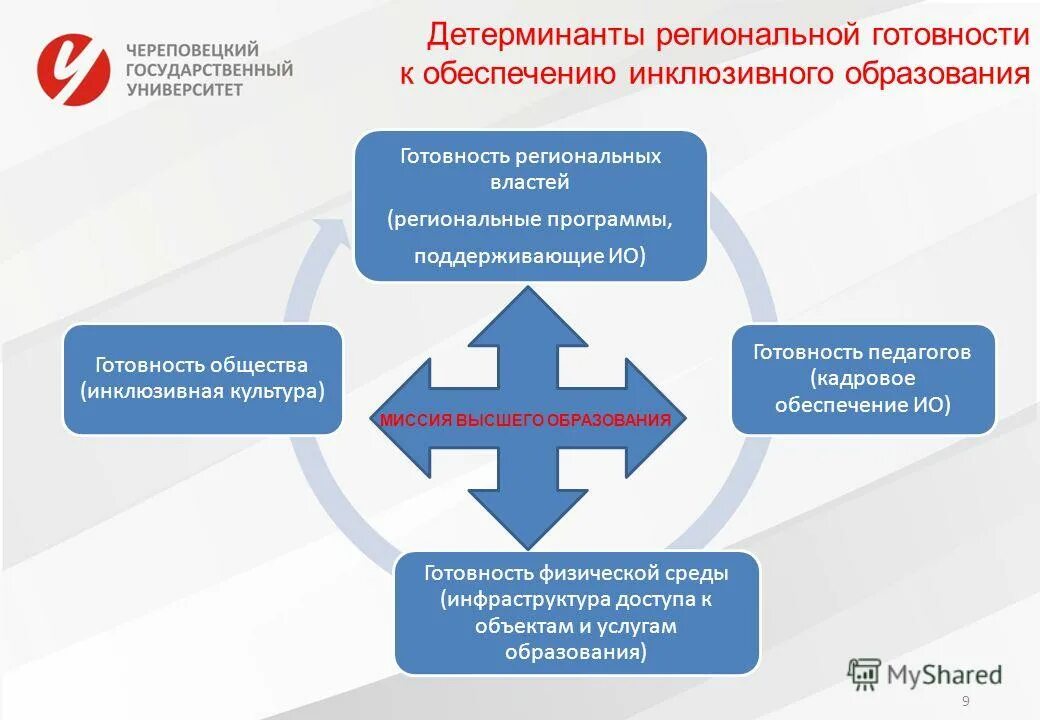 ЧЕРЕПОВЕЦКИЙ ГОСУДАРСТВЕННЫЙ УНИВЕРСИТЕТ

Детерминанты региональной готовности к обеспечению инклюзивного образования

Готовность региональных властей

(региональные программы, поддерживающие ИО)

Готовность общества (инклюзивная культура)

МИССИЯ ВЫСШЕГО ОБРАЗОВАНИЯ

Готовность педагогов (кадровое обеспечение ИО)

Готовность физической среды (инфраструктура доступа к объектам и услугам образования)

MyShared

9